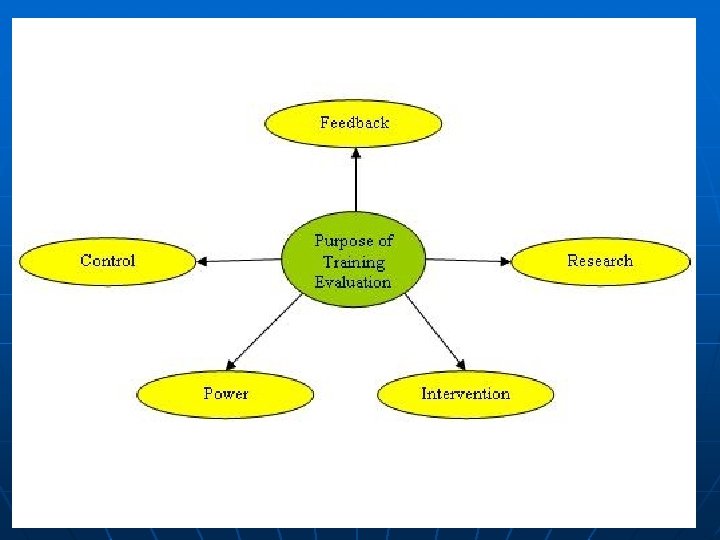 Feedback

Control

Purpose of Training Evaluation

Research

Power

Intervention